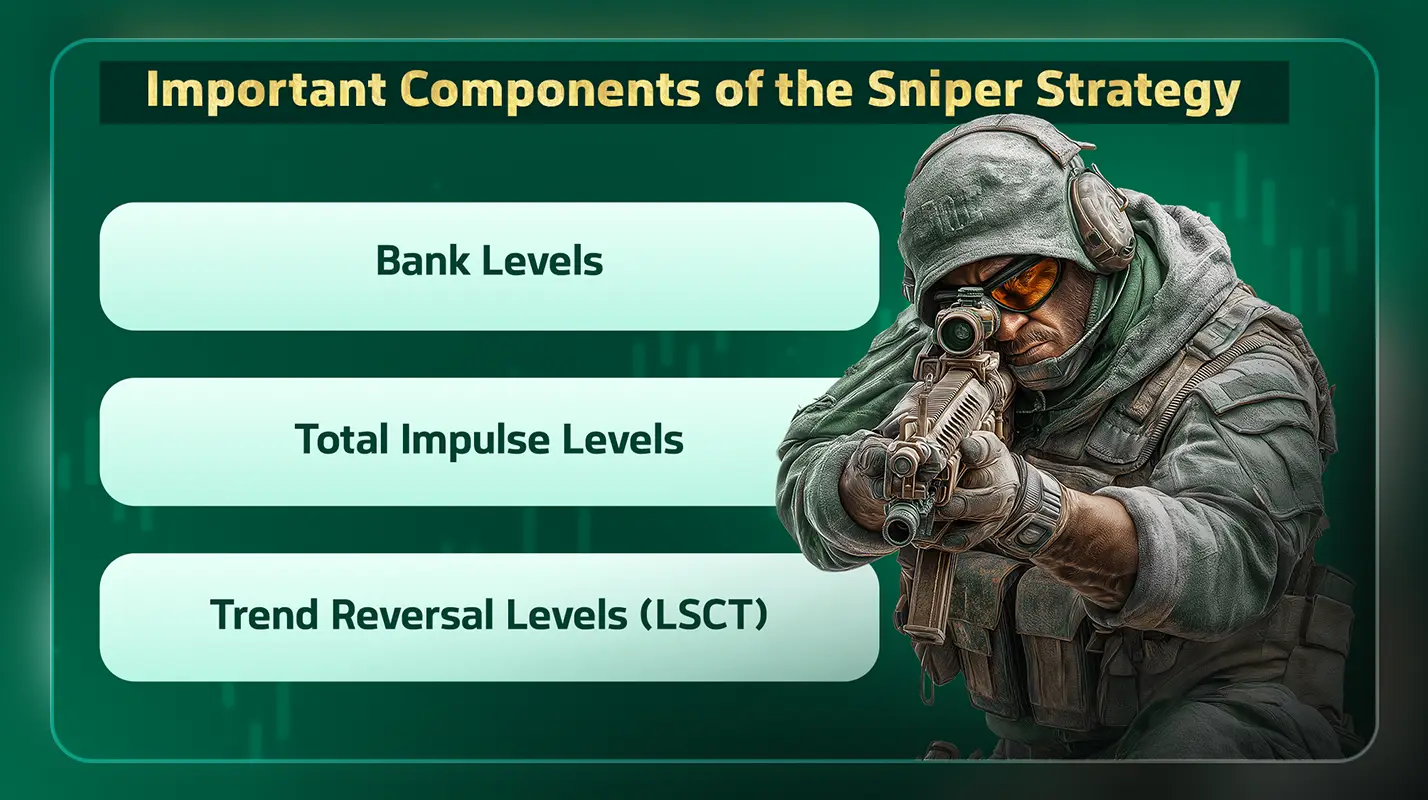 Important Components of the Sniper Strategy

Bank Levels

Total Impulse Levels

Trend Reversal Levels (LSCT)